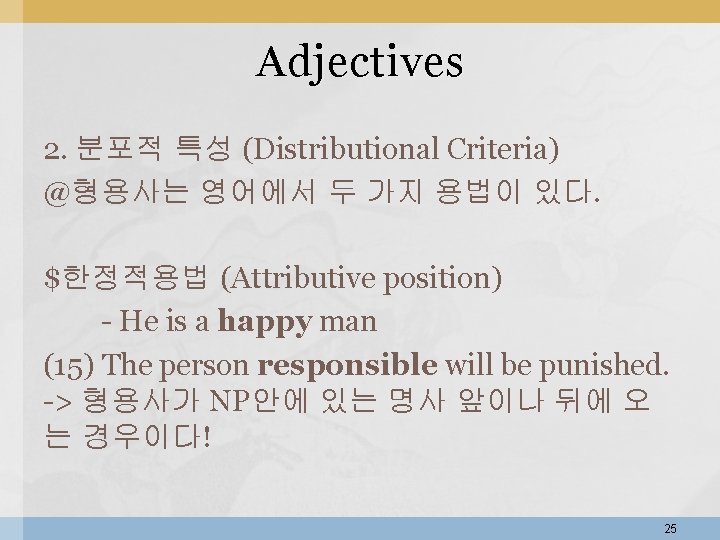 Adjectives

2. 분포적 특성 (Distributional Criteria)
@형용사는 영어에서 두 가지 용법이 있다.

$한정적용법 (Attributive position)
- He is a happy man

(15) The person responsible will be punished.
-> 형용사가 NP안에 있는 명사 앞이나 뒤에 오는 경우이다!

25